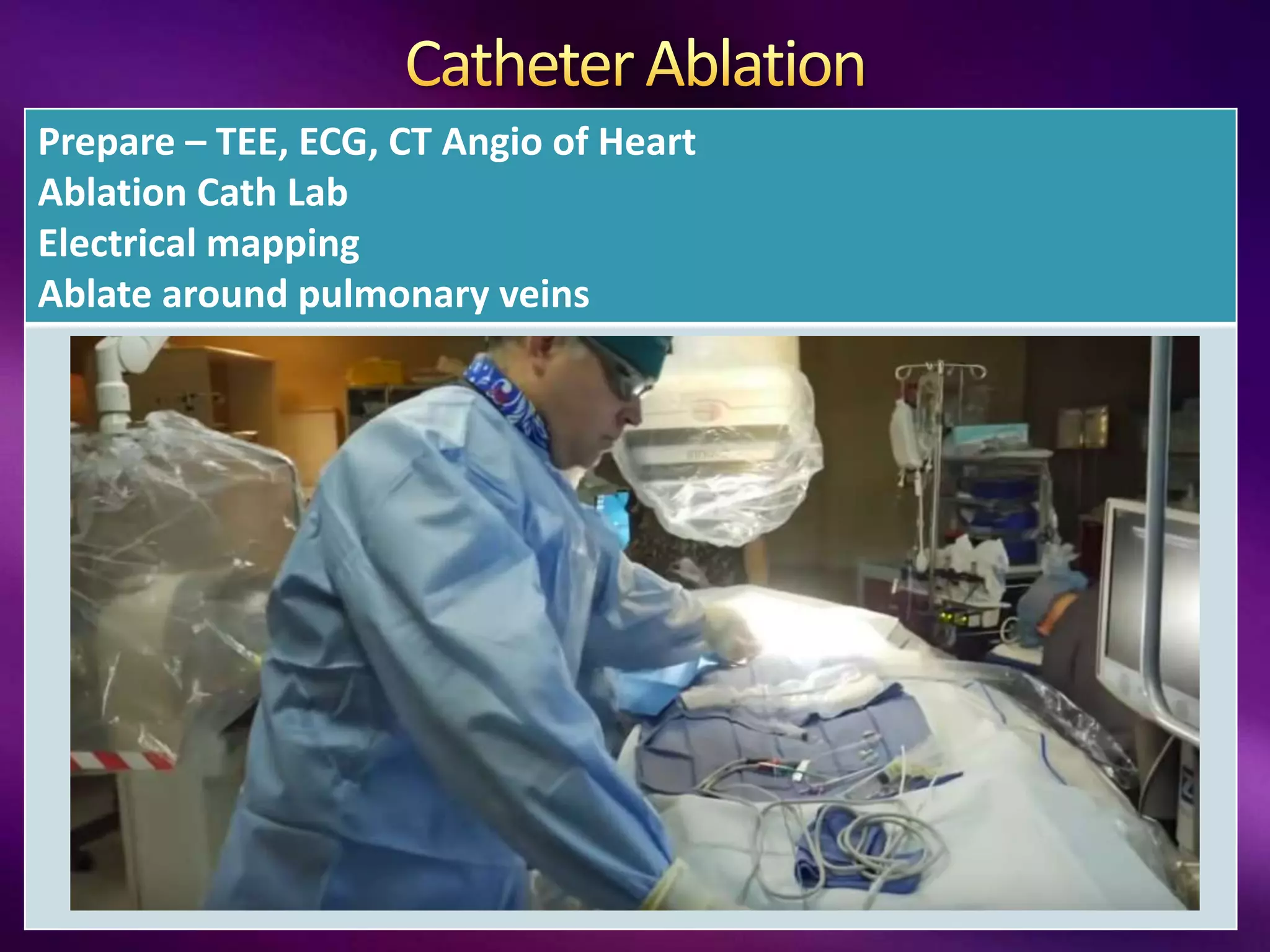 Catheter Ablation

Prepare – TEE, ECG, CT Angio of Heart
Ablation Cath Lab
Electrical mapping
Ablate around pulmonary veins